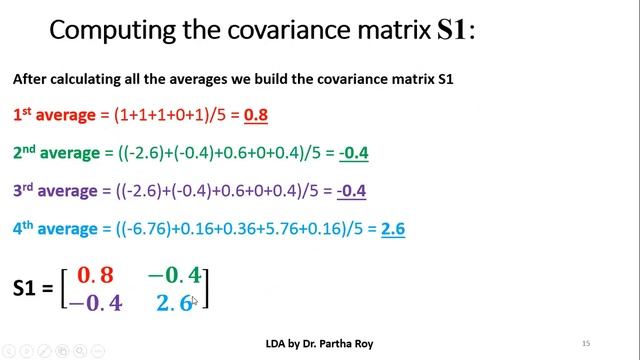 Computing the covariance matrix **S1**:

After calculating all the averages we build the covariance matrix S1

1$^{st}$ average = (1+1+1+0+1)/5 = 0.8

2$^{nd}$ average = ((-2.6)+(-0.4)+0.6+0+0.4)/5 = -0.4

3$^{rd}$ average = ((-2.6)+(-0.4)+0.6+0+0.4)/5 = -0.4

4$^{th}$ average = ((-6.76)+0.16+0.36+5.76+0.16)/5 = 2.6

S1 = $\begin{bmatrix} 0.8 & -0.4 \\ -0.4 & 2.6 \end{bmatrix}$

LDA by Dr. Partha Roy

15